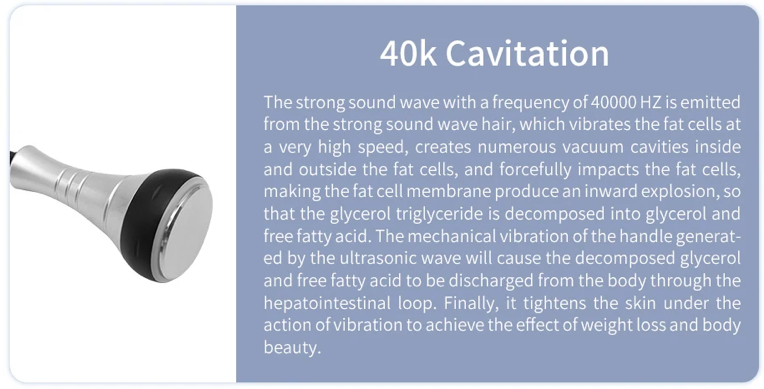 40k Cavitation

The strong sound wave with a frequency of 40000 HZ is emitted from the strong sound wave hair, which vibrates the fat cells at a very high speed, creates numerous vacuum cavities inside and outside the fat cells, and forcefully impacts the fat cells, making the fat cell membrane produce an inward explosion, so that the glycerol triglyceride is decomposed into glycerol and free fatty acid. The mechanical vibration of the handle generated by the ultrasonic wave will cause the decomposed glycerol and free fatty acid to be discharged from the body through the hepatointestinal loop. Finally, it tightens the skin under the action of vibration to achieve the effect of weight loss and body beauty.